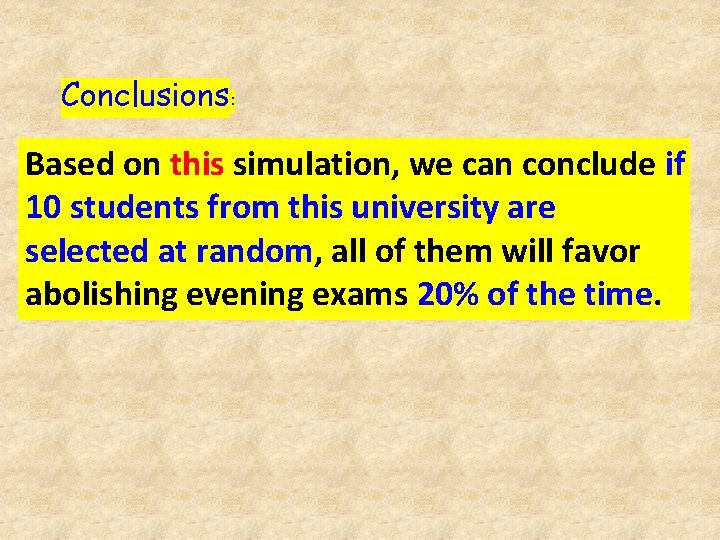 Conclusions:

Based on this simulation, we can conclude if 10 students from this university are selected at random, all of them will favor abolishing evening exams 20% of the time.